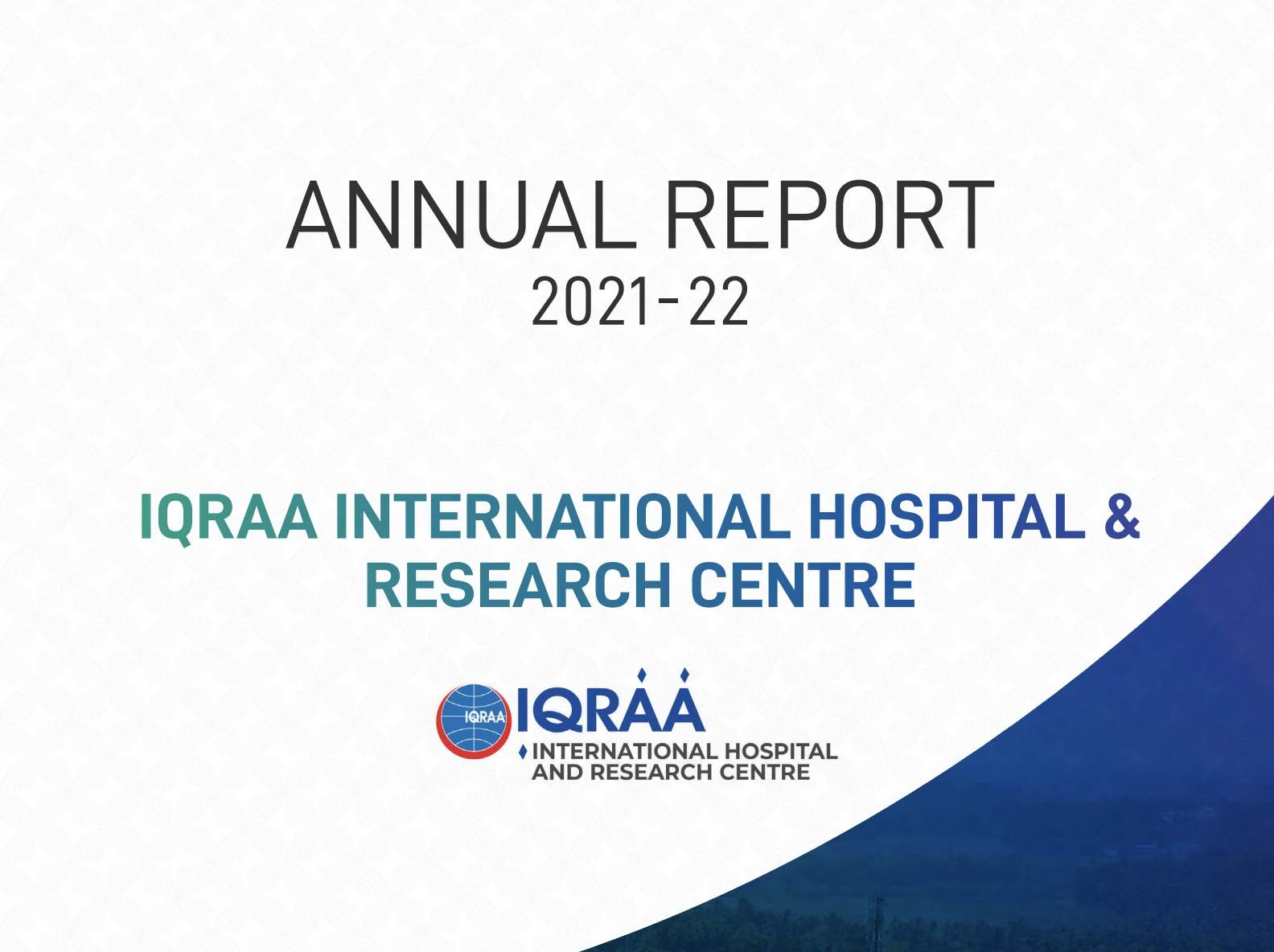 ANNUAL REPORT
2021-22

IQRAA INTERNATIONAL HOSPITAL &
RESEARCH CENTRE

IQRAA
IQRAA
INTERNATIONAL HOSPITAL
AND RESEARCH CENTRE